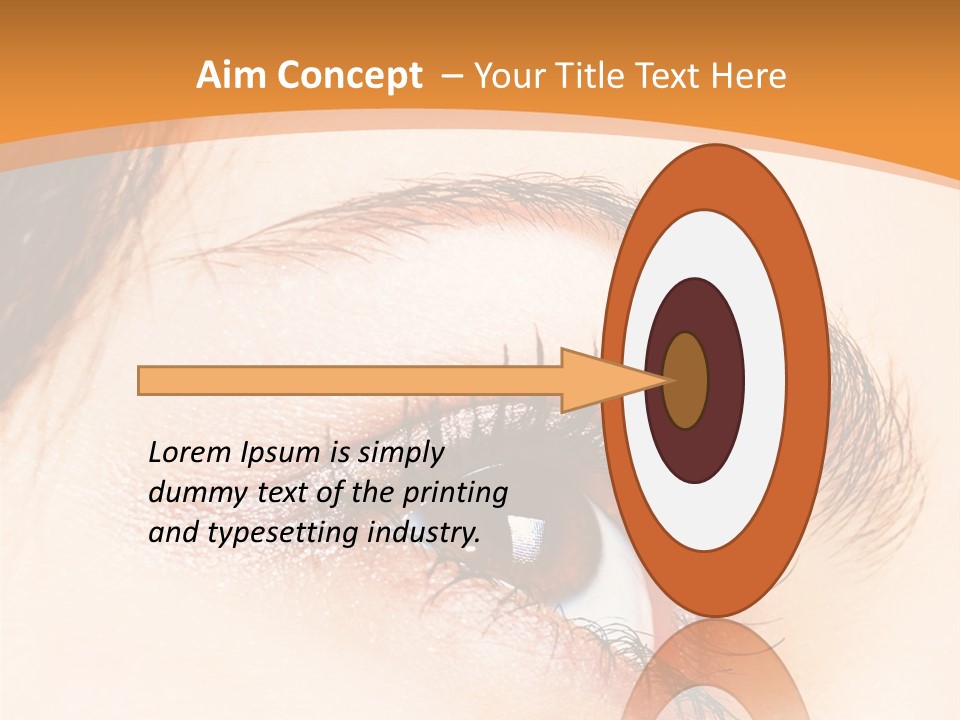 Aim Concept – Your Title Text Here

Lorem Ipsum is simply dummy text of the printing and typesetting industry.